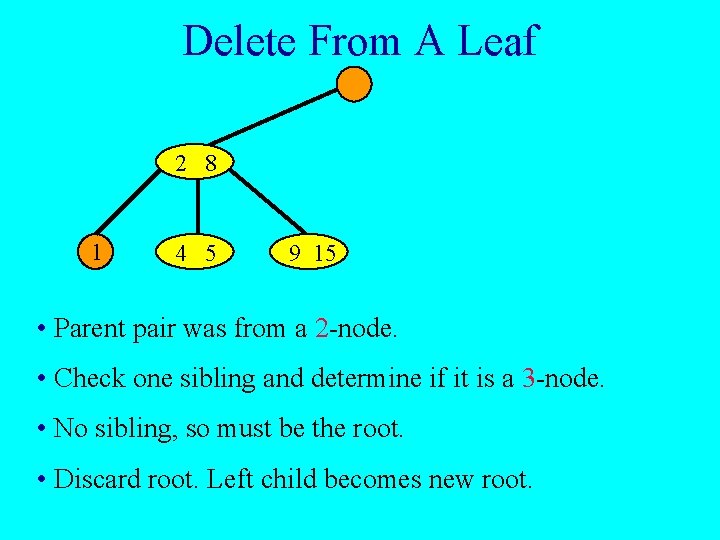 Delete From A Leaf

2 8

1

4 5

9 15

• Parent pair was from a 2-node.

• Check one sibling and determine if it is a 3-node.

• No sibling, so must be the root.

• Discard root. Left child becomes new root.